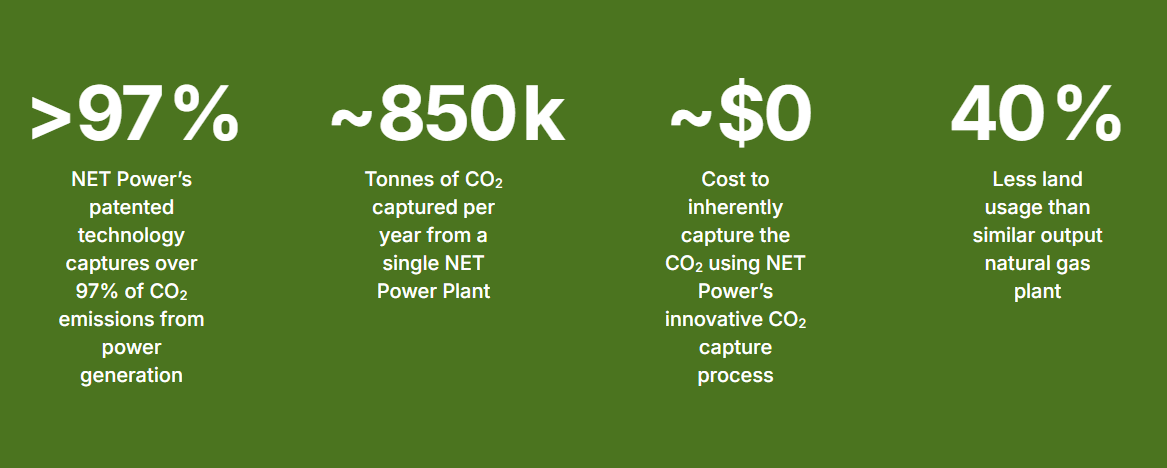 >97%

NET Power's patented technology captures over 97% of $CO_2$ emissions from power generation

~850k

Tonnes of $CO_2$ captured per year from a single NET Power Plant

~$0

Cost to inherently capture the $CO_2$ using NET Power's innovative $CO_2$ capture process

40%

Less land usage than similar output natural gas plant